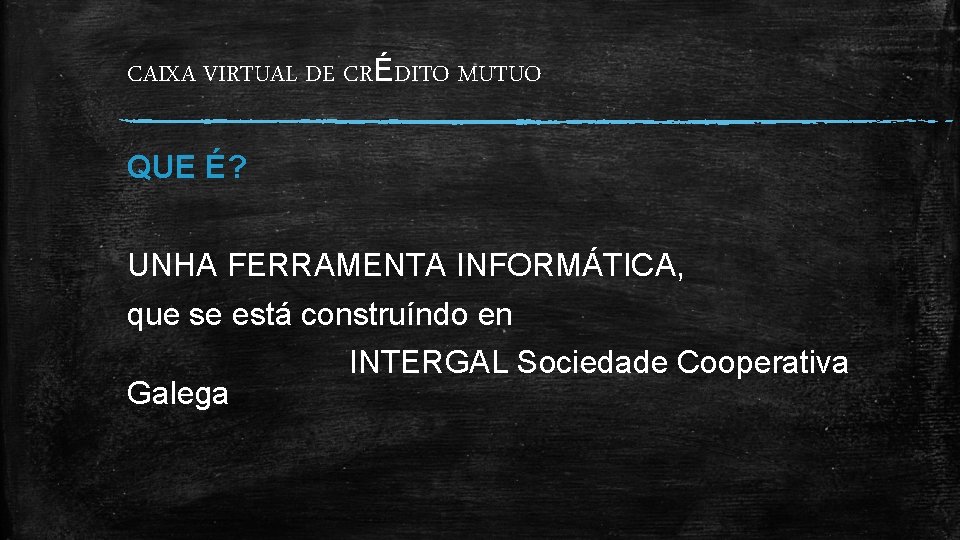 CAIXA VIRTUAL DE CRÉDITO MUTUO

QUE É?

UNHA FERRAMENTA INFORMÁTICA, que se está construíndo en INTERGAL Sociedade Cooperativa Galega